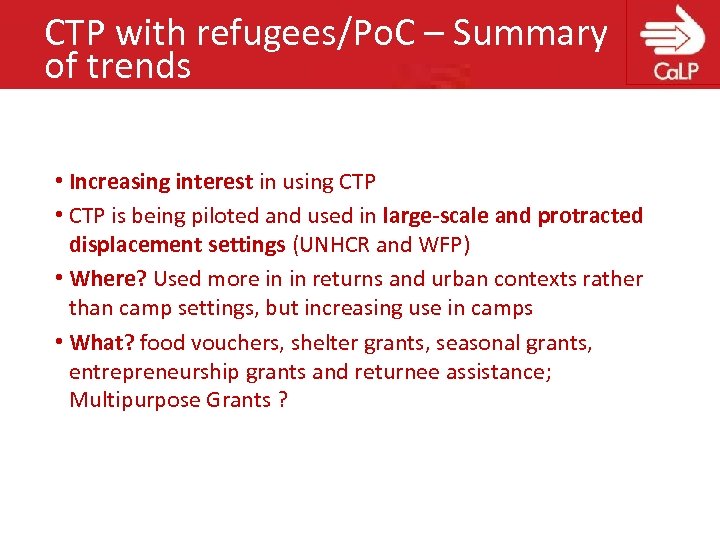 CTP with refugees/PoC – Summary of trends

CaLP

• Increasing interest in using CTP
• CTP is being piloted and used in large-scale and protracted displacement settings (UNHCR and WFP)
• Where? Used more in in returns and urban contexts rather than camp settings, but increasing use in camps
• What? food vouchers, shelter grants, seasonal grants, entrepreneurship grants and returnee assistance; Multipurpose Grants ?